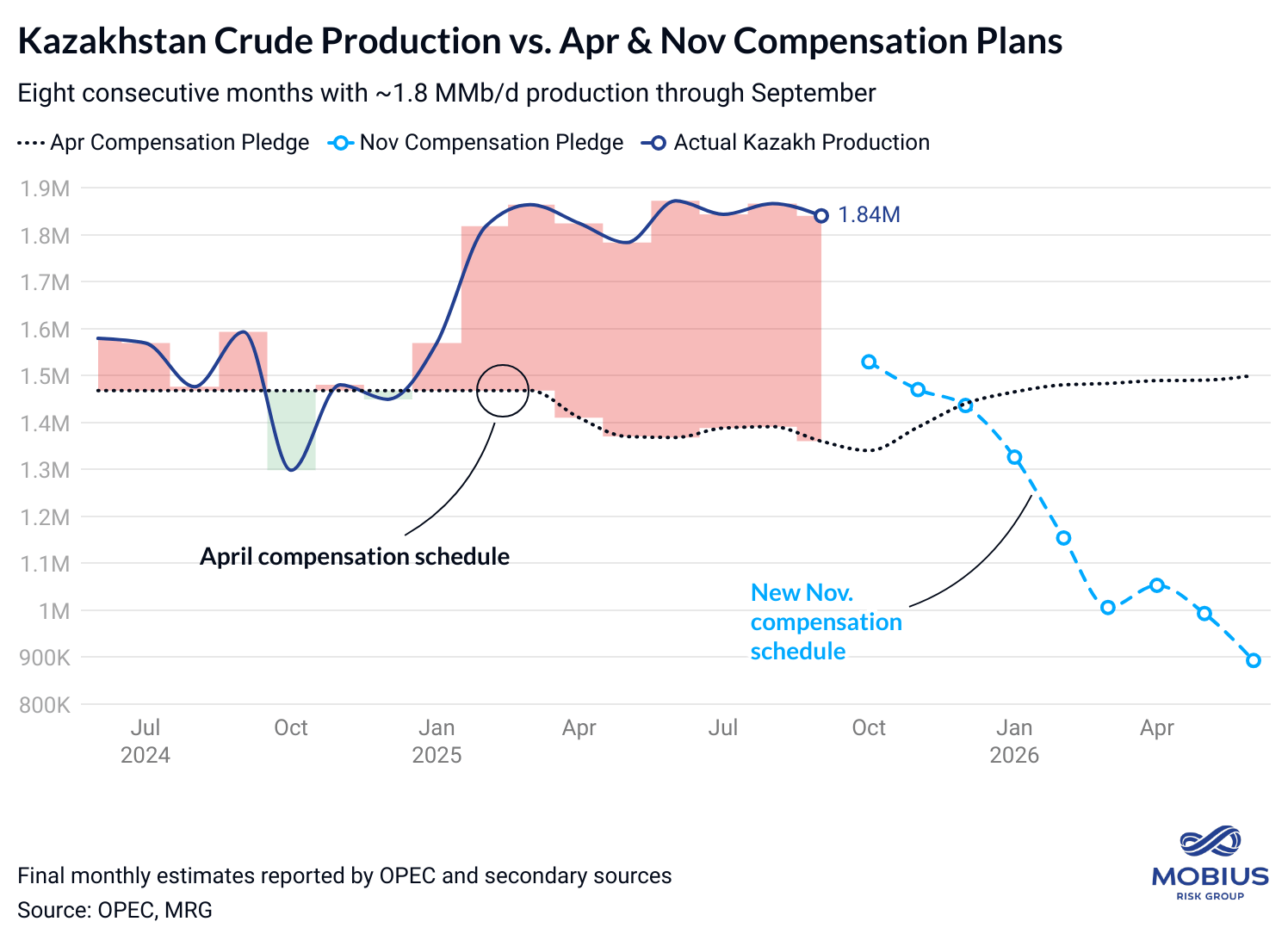 Kazakhstan Crude Production vs. Apr & Nov Compensation Plans

Eight consecutive months with ~1.8 MMb/d production through September

Apr Compensation Pledge
Nov Compensation Pledge
Actual Kazakh Production

1.9M
1.8M
1.7M
1.6M
1.5M
1.4M
1.3M
1.2M
1.1M
1M
900K
800K

1.84M

April compensation schedule

New Nov. compensation schedule

Jul 2024
Oct
Jan 2025
Apr
Jul
Oct
Jan 2026
Apr

Final monthly estimates reported by OPEC and secondary sources
Source: OPEC, MRG

MOBIUS
RISK GROUP